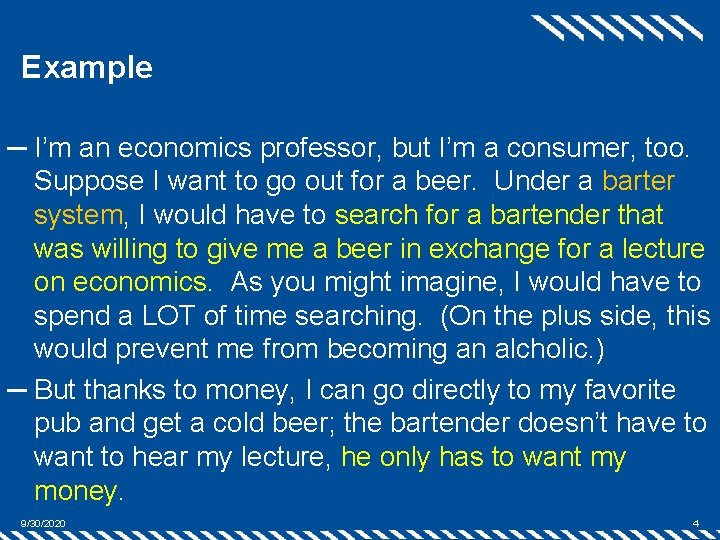 Example

– I'm an economics professor, but I'm a consumer, too. Suppose I want to go out for a beer. Under a barter system, I would have to search for a bartender that was willing to give me a beer in exchange for a lecture on economics. As you might imagine, I would have to spend a LOT of time searching. (On the plus side, this would prevent me from becoming an alcholic.)

– But thanks to money, I can go directly to my favorite pub and get a cold beer; the bartender doesn't have to want to hear my lecture, he only has to want my money.

9/30/2020

4